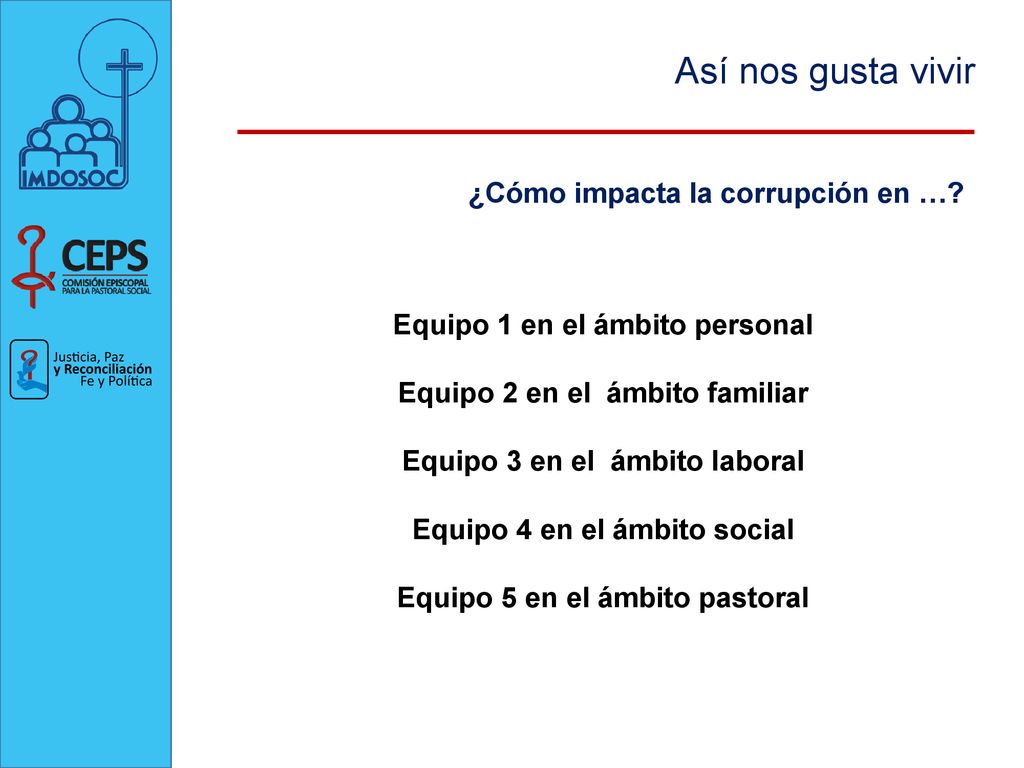 IMDOSOC

CEPS
COMISIÓN EPISCOPAL PARA LA PASTORAL SOCIAL

Justicia, Paz y Reconciliación Fe y Política

Así nos gusta vivir

¿Cómo impacta la corrupción en …?

Equipo 1 en el ámbito personal

Equipo 2 en el ámbito familiar

Equipo 3 en el ámbito laboral

Equipo 4 en el ámbito social

Equipo 5 en el ámbito pastoral